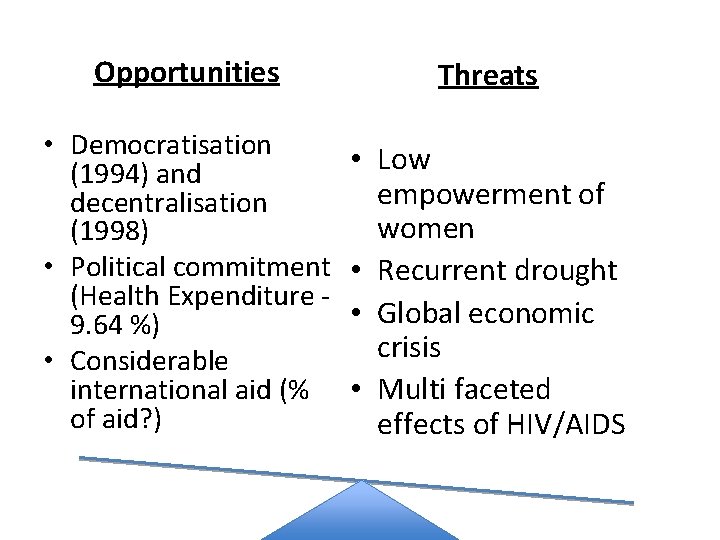 Opportunities

• Democratisation (1994) and decentralisation (1998)
• Political commitment (Health Expenditure - 9.64 %)
• Considerable international aid (% of aid?)

Threats

• Low empowerment of women
• Recurrent drought
• Global economic crisis
• Multi faceted effects of HIV/AIDS